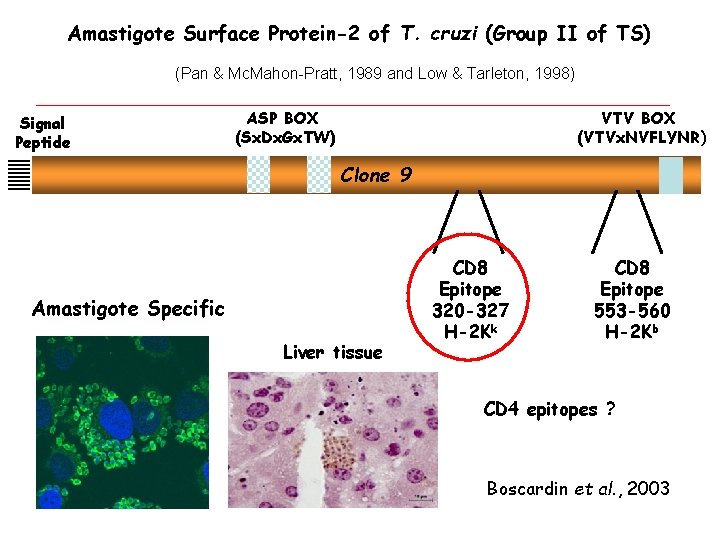 Amastigote Surface Protein-2 of T. cruzi (Group II of TS)

(Pan & McMahon-Pratt, 1989 and Low & Tarleton, 1998)

Signal Peptide

ASP BOX (SxDxGxTW)

VTV BOX (VTVxNVFLYNR)

Clone 9

CD8 Epitope 320-327 H-2K$^k$

CD8 Epitope 553-560 H-2K$^b$

Amastigote Specific

Liver tissue

CD4 epitopes ?

Boscardin et al., 2003